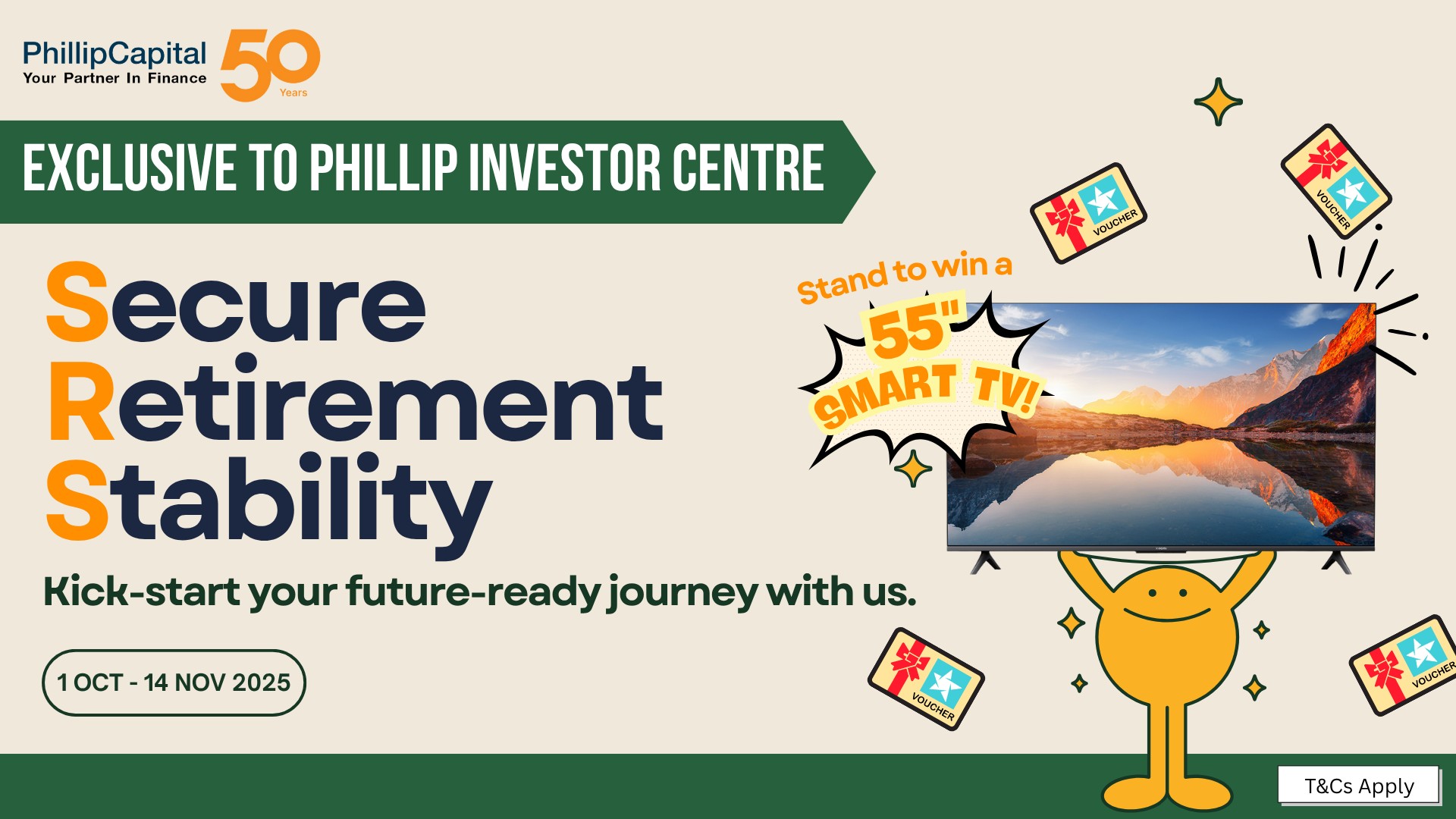 PhillipCapital
Your Partner In Finance
50 Years

EXCLUSIVE TO PHILLIP INVESTOR CENTRE

Secure
Retirement
Stability

Kick-start your future-ready journey with us.

1 OCT - 14 NOV 2025

Stand to win a
55" SMART TV!

VOUCHER
VOUCHER
VOUCHER
VOUCHER

T&Cs Apply